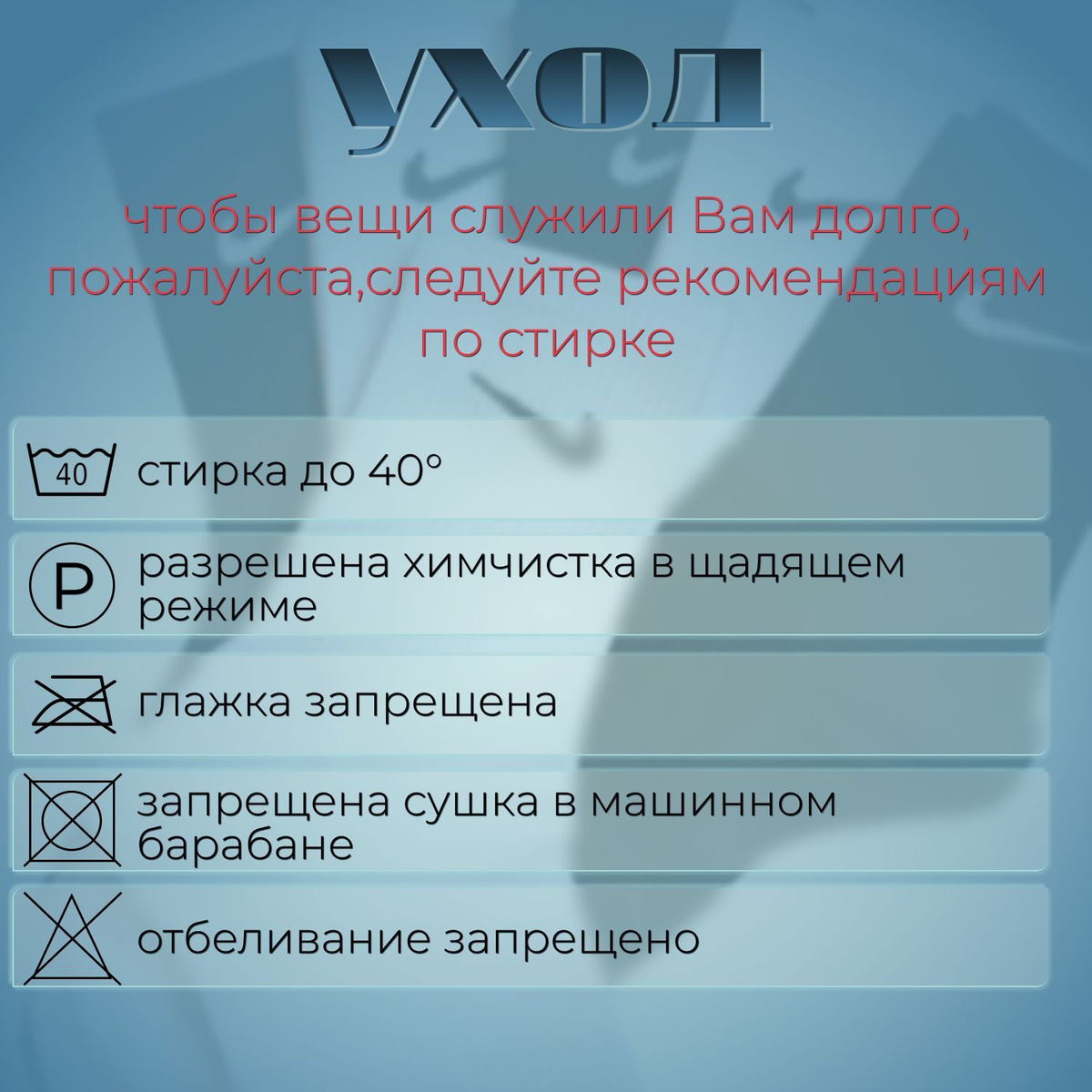 УХОД

чтобы вещи служили Вам долго, пожалуйста,следуйте рекомендациям по стирке

40 стирка до 40°

P разрешена химчистка в щадящем режиме

глажка запрещена

запрещена сушка в машинном барабане

отбеливание запрещено